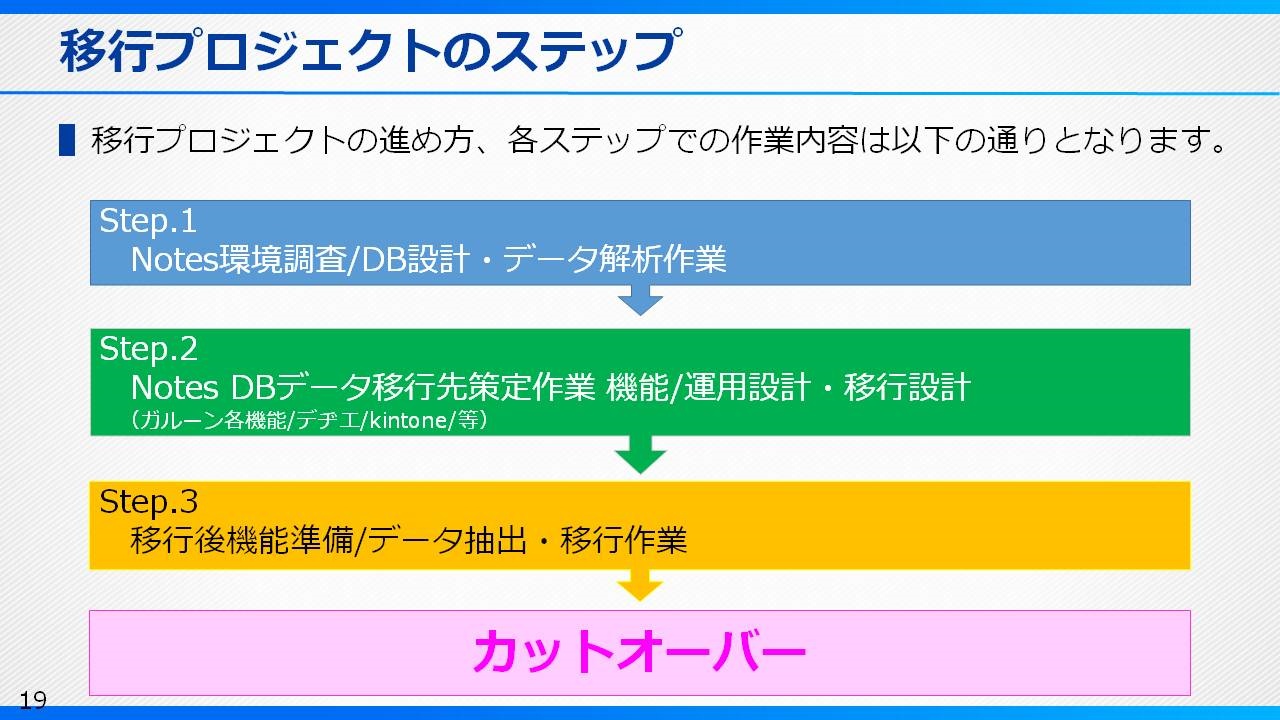 移行プロジェクトのステップ

移行プロジェクトの進め方、各ステップでの作業内容は以下の通りとなります。

Step.1
Notes環境調査/DB設計・データ解析作業

Step.2
Notes DBデータ移行先策定作業 機能/運用設計・移行設計
（ガルーン各機能/デヂエ/kintone/等）

Step.3
移行後機能準備/データ抽出・移行作業

カットオーバー

19